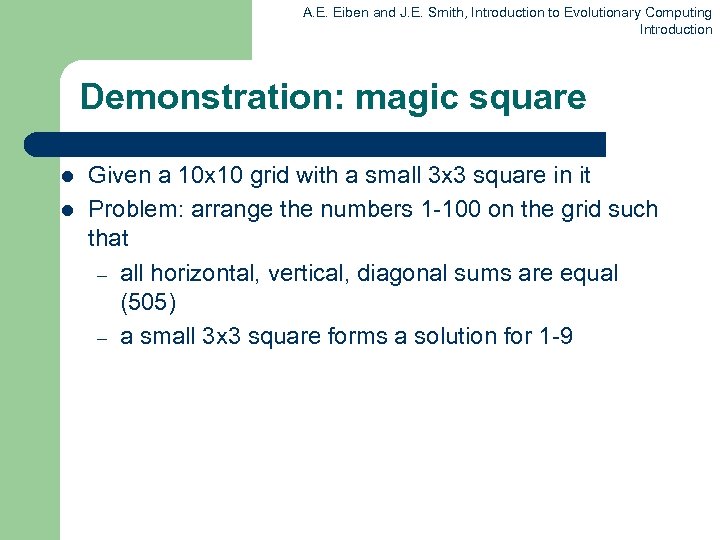 A.E. Eiben and J.E. Smith, Introduction to Evolutionary Computing
Introduction

Demonstration: magic square

- Given a 10x10 grid with a small 3x3 square in it
- Problem: arrange the numbers 1-100 on the grid such that
  – all horizontal, vertical, diagonal sums are equal (505)
  – a small 3x3 square forms a solution for 1-9